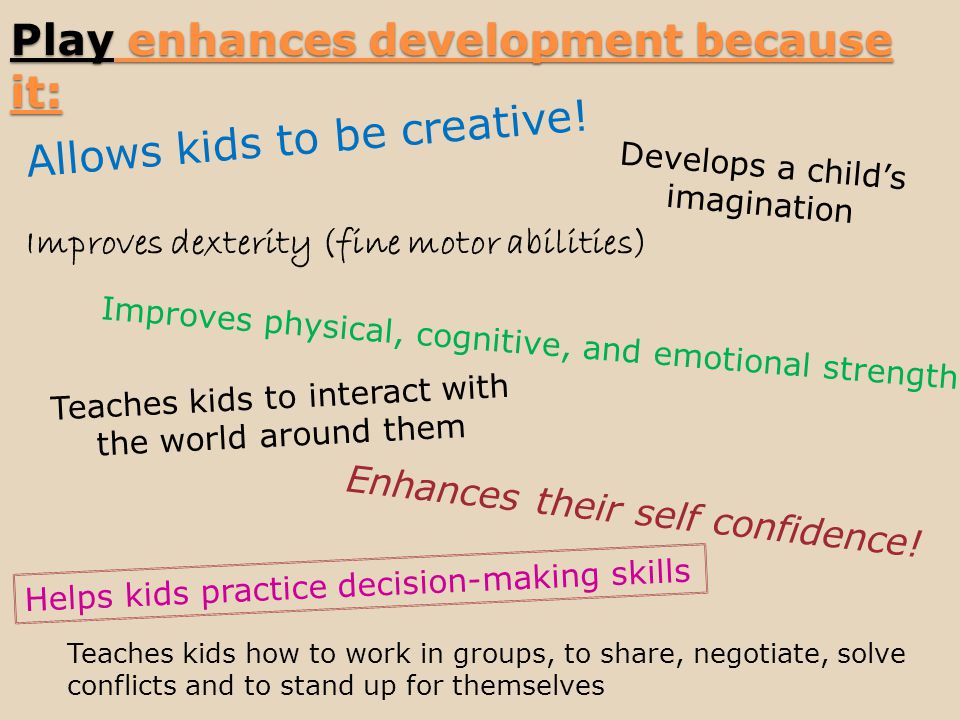 Play enhances development because it:

Allows kids to be creative!

Develops a child's imagination

Improves dexterity (fine motor abilities)

Improves physical, cognitive, and emotional strength

Teaches kids to interact with the world around them

Enhances their self confidence!

Helps kids practice decision-making skills

Teaches kids how to work in groups, to share, negotiate, solve conflicts and to stand up for themselves